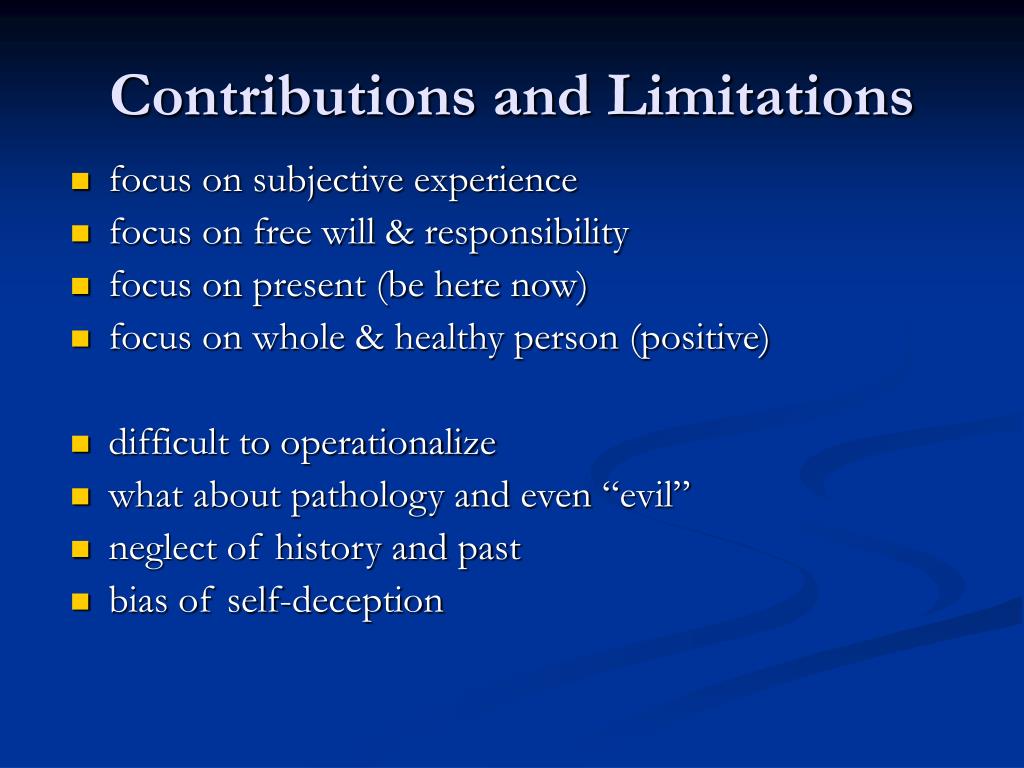 Contributions and Limitations

- focus on subjective experience
- focus on free will & responsibility
- focus on present (be here now)
- focus on whole & healthy person (positive)

- difficult to operationalize
- what about pathology and even “evil”
- neglect of history and past
- bias of self-deception